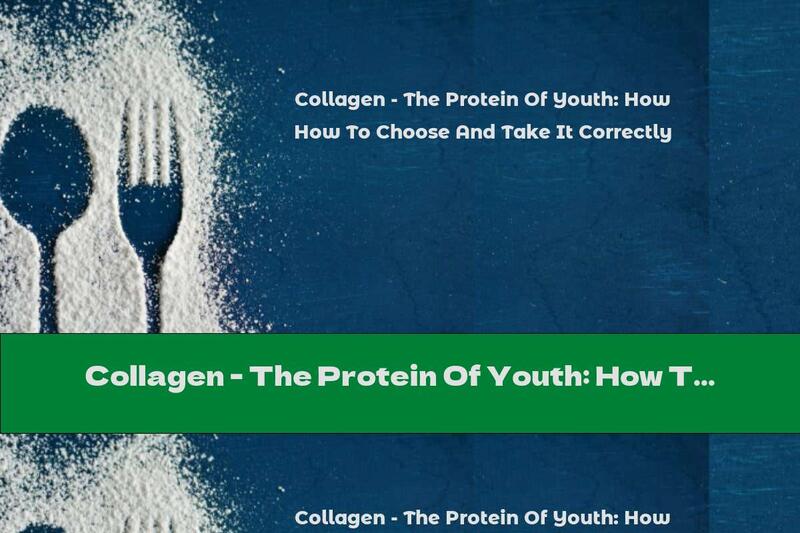 Collagen - The Protein Of Youth: How How To Choose And Take It Correctly

Collagen - The Protein Of Youth: How T...

Collagen - The Protein Of Youth: How